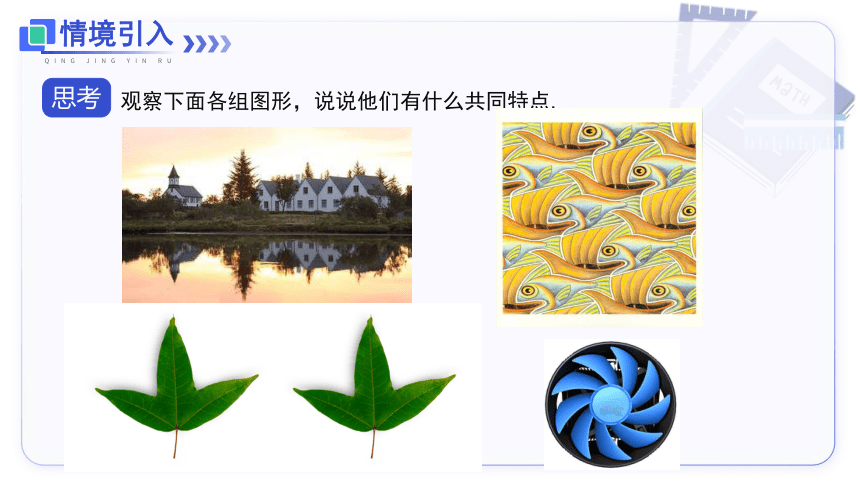 情境引入
QING JING YIN RU

MATH

思考 观察下面各组图形，说说他们有什么共同特点.